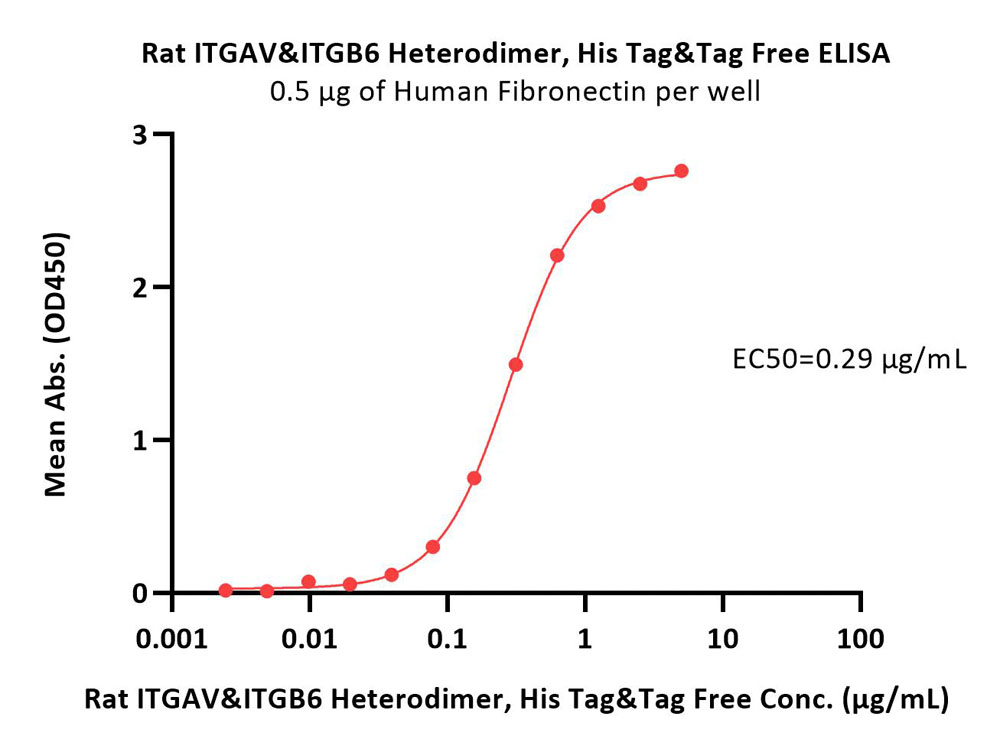 Rat ITGAV&ITGB6 Heterodimer, His Tag&Tag Free ELISA
0.5 μg of Human Fibronectin per well

Mean Abs. (OD450)

3
2
1
0

EC50=0.29 μg/mL

0.001 0.01 0.1 1 10 100

Rat ITGAV&ITGB6 Heterodimer, His Tag&Tag Free Conc. (μg/mL)